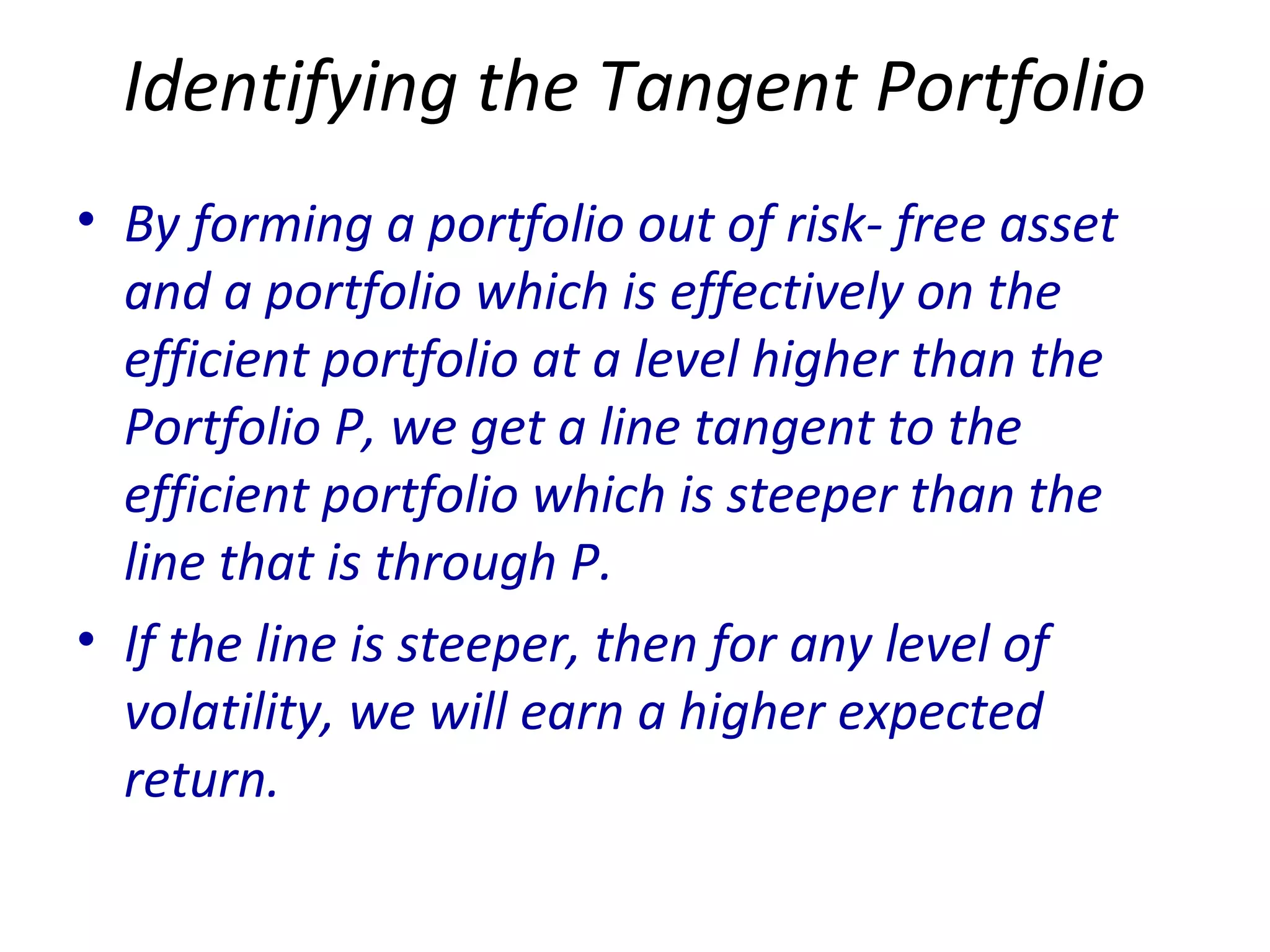 Identifying the Tangent Portfolio

• By forming a portfolio out of risk- free asset and a portfolio which is effectively on the efficient portfolio at a level higher than the Portfolio P, we get a line tangent to the efficient portfolio which is steeper than the line that is through P.

• If the line is steeper, then for any level of volatility, we will earn a higher expected return.